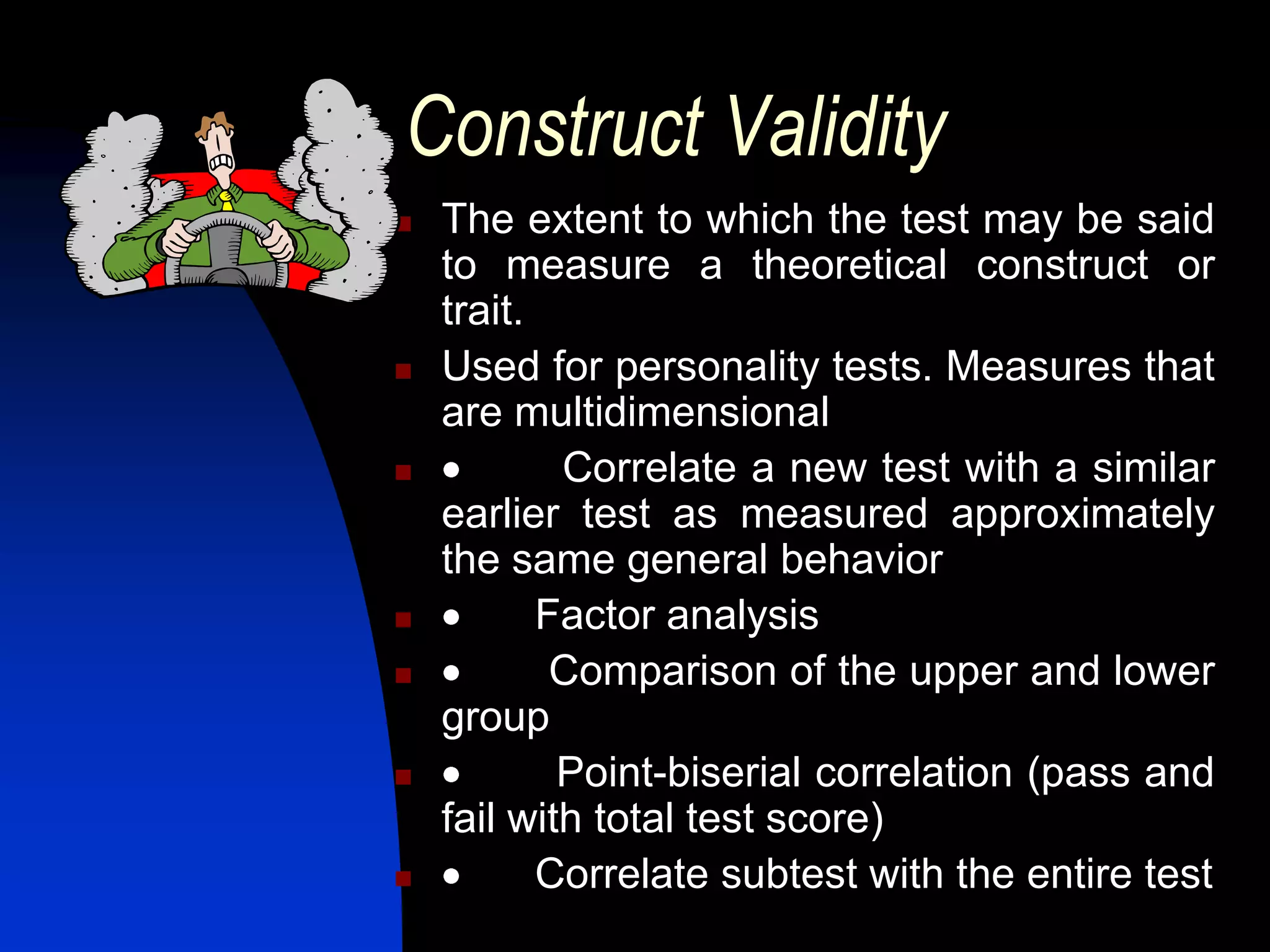 Construct Validity

- The extent to which the test may be said to measure a theoretical construct or trait.
- Used for personality tests. Measures that are multidimensional
- • Correlate a new test with a similar earlier test as measured approximately the same general behavior
- • Factor analysis
- • Comparison of the upper and lower group
- • Point-biserial correlation (pass and fail with total test score)
- • Correlate subtest with the entire test